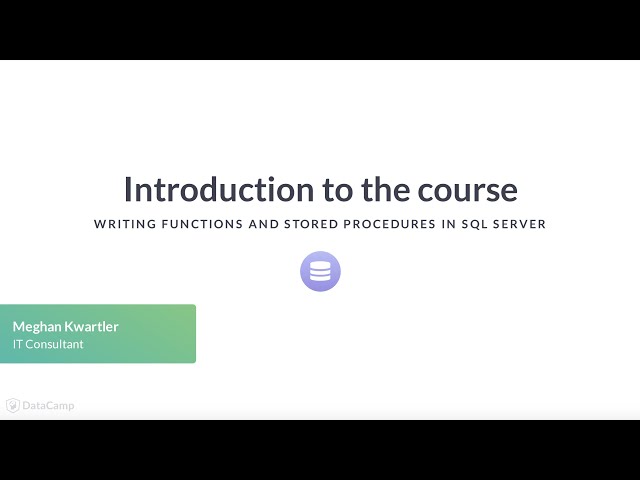 Introduction to the course

WRITING FUNCTIONS AND STORED PROCEDURES IN SQL SERVER

Meghan Kwartler
IT Consultant

DataCamp